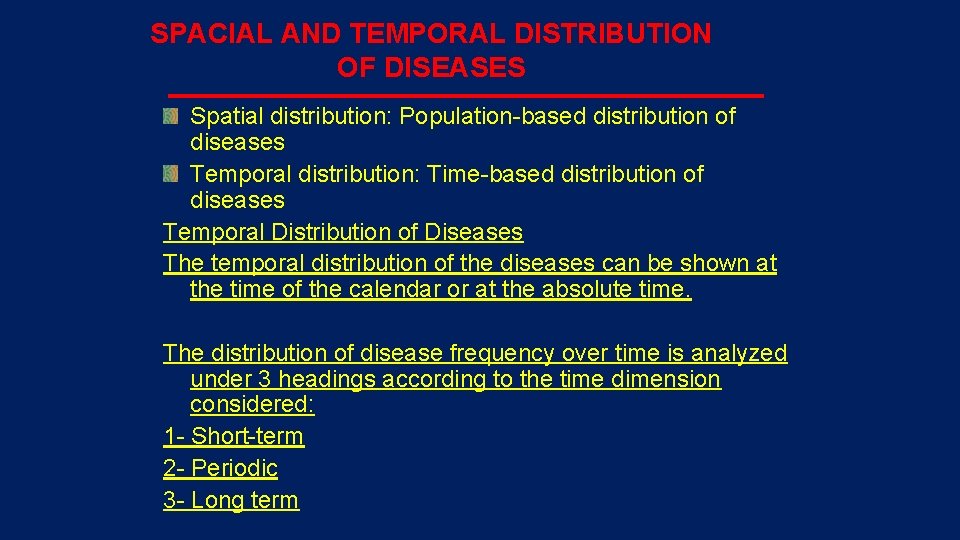 SPACIAL AND TEMPORAL DISTRIBUTION OF DISEASES

Spatial distribution: Population-based distribution of diseases

Temporal distribution: Time-based distribution of diseases

Temporal Distribution of Diseases

The temporal distribution of the diseases can be shown at the time of the calendar or at the absolute time.

The distribution of disease frequency over time is analyzed under 3 headings according to the time dimension considered:

1- Short-term

2- Periodic

3- Long term